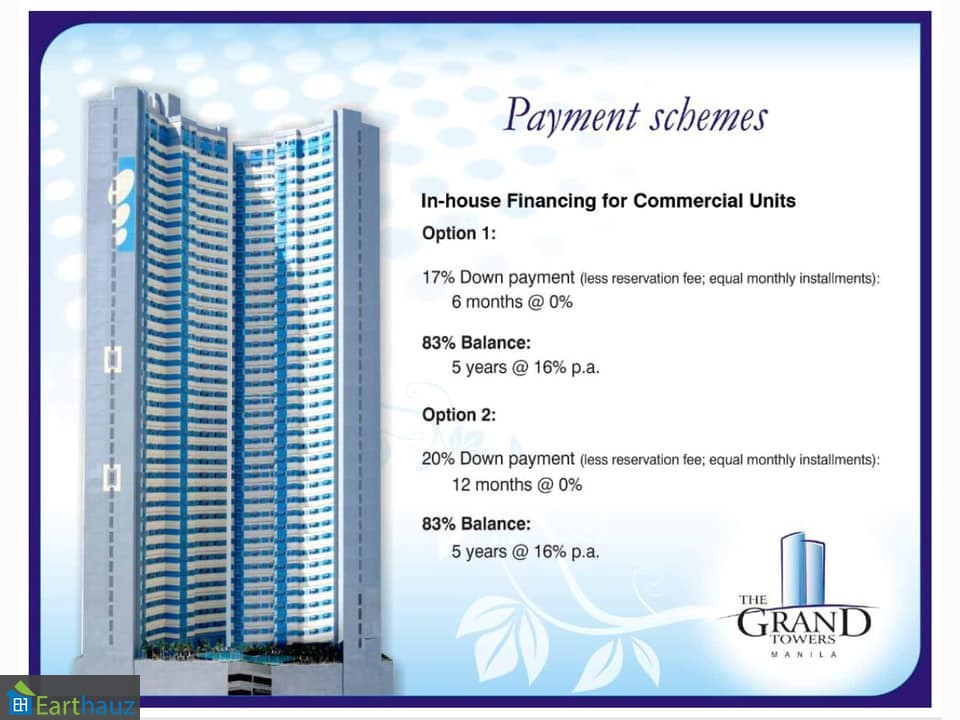 Payment schemes

In-house Financing for Commercial Units

Option 1:

17% Down payment (less reservation fee; equal monthly installments):
6 months @ 0%

83% Balance:
5 years @ 16% p.a.

Option 2:

20% Down payment (less reservation fee; equal monthly installments):
12 months @ 0%

83% Balance:
5 years @ 16% p.a.

THE GRAND TOWERS MANILA

Earthauz